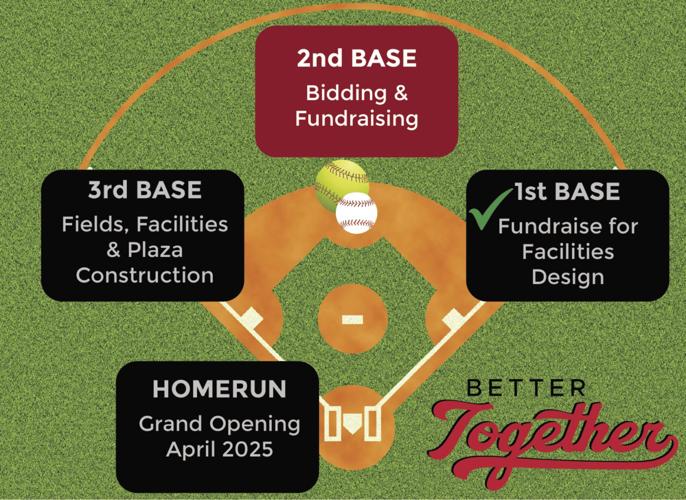 2nd BASE
Bidding & Fundraising

3rd BASE
Fields, Facilities & Plaza Construction

1st BASE
Fundraise for Facilities Design

HOMERUN
Grand Opening April 2025

BETTER
Together